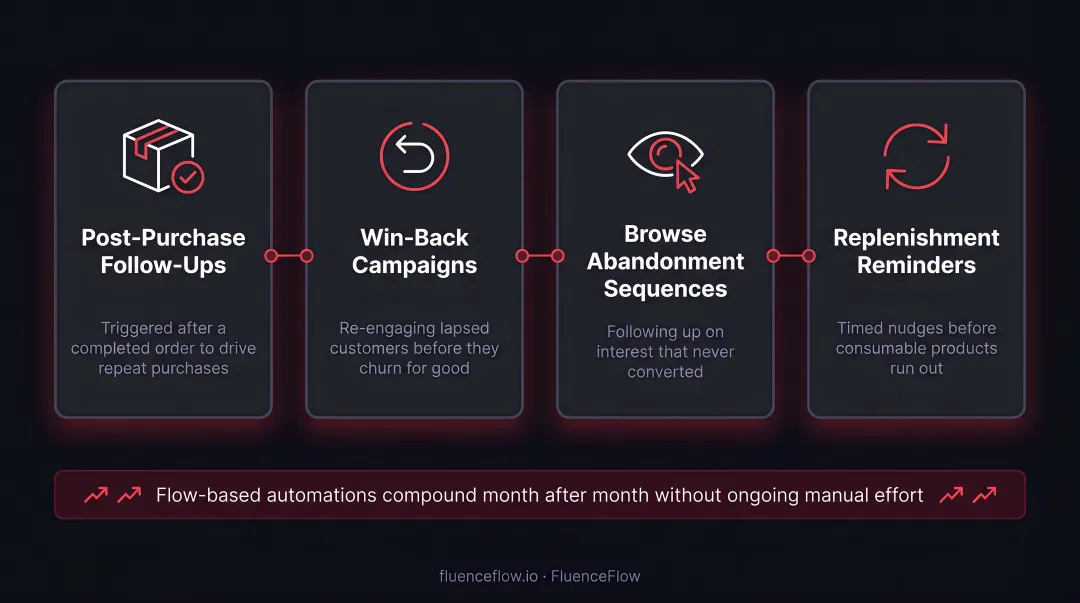 Post-Purchase Follow-Ups

Triggered after a completed order to drive repeat purchases

Win-Back Campaigns

Re-engaging lapsed customers before they churn for good

Browse Abandonment Sequences

Following up on interest that never converted

Replenishment Reminders

Timed nudges before consumable products run out

Flow-based automations compound month after month without ongoing manual effort

fluenceflow.io · FluenceFlow